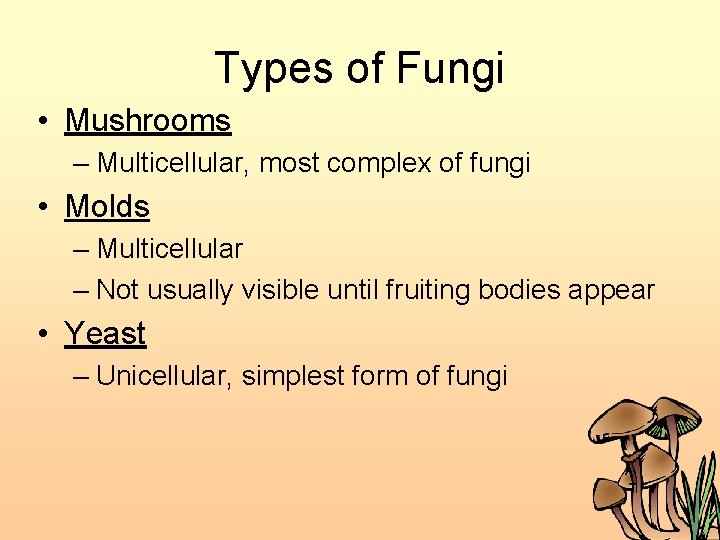 Types of Fungi

• Mushrooms
– Multicellular, most complex of fungi

• Molds
– Multicellular
– Not usually visible until fruiting bodies appear

• Yeast
– Unicellular, simplest form of fungi